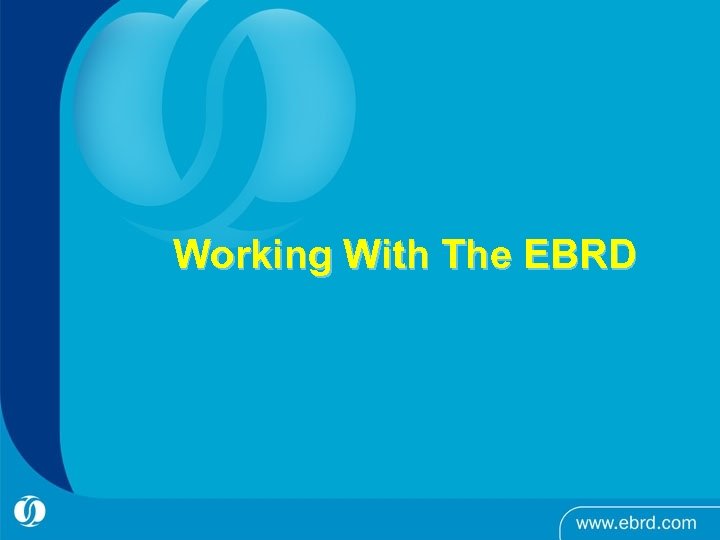 Working With The EBRD

www.ebrd.com